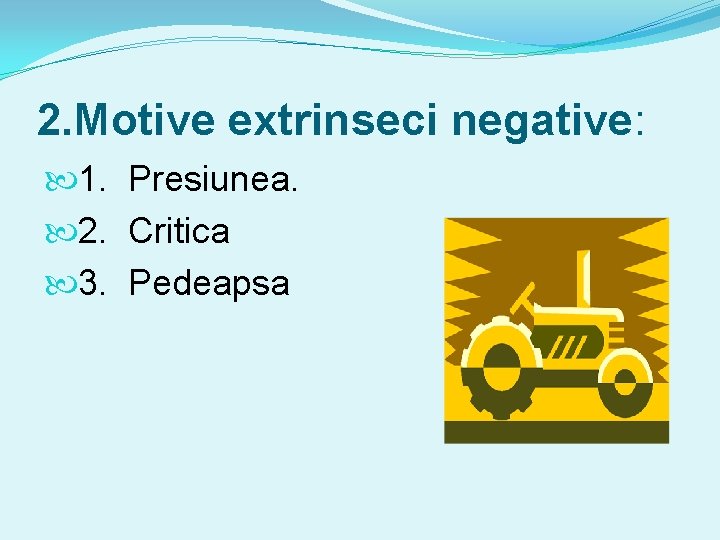 2.Motive extrinseci negative:

1. Presiunea.
2. Critica
3. Pedeapsa